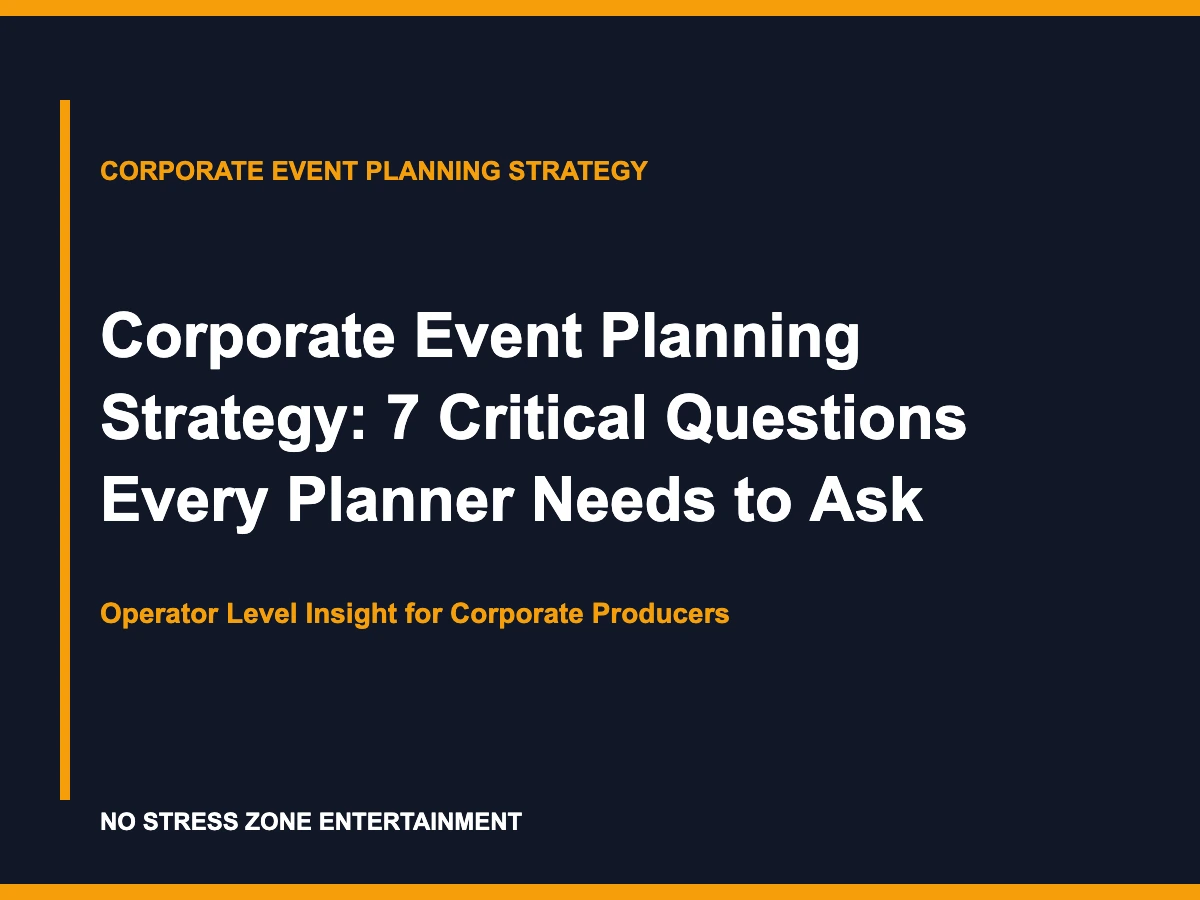 CORPORATE EVENT PLANNING STRATEGY

Corporate Event Planning Strategy: 7 Critical Questions Every Planner Needs to Ask

Operator Level Insight for Corporate Producers

NO STRESS ZONE ENTERTAINMENT